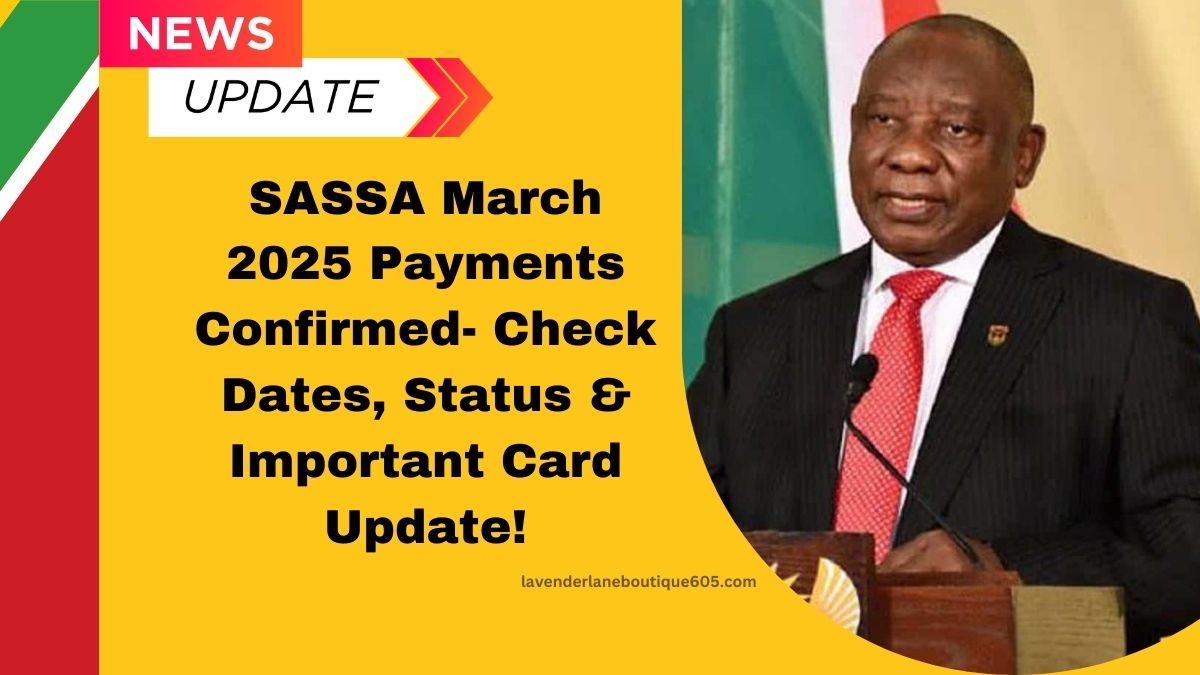 NEWS

UPDATE

SASSA March 2025 Payments Confirmed- Check Dates, Status & Important Card Update!

lavenderlaneboutique605.com